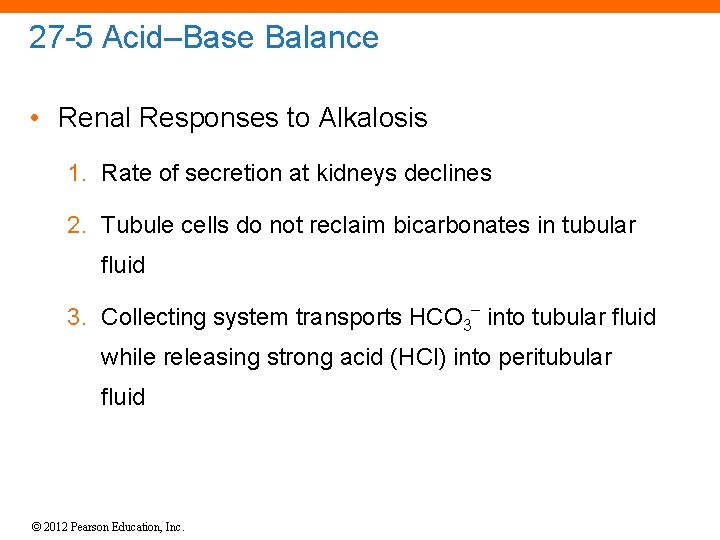 27-5 Acid–Base Balance

• Renal Responses to Alkalosis

1. Rate of secretion at kidneys declines

2. Tubule cells do not reclaim bicarbonates in tubular fluid

3. Collecting system transports $HCO_3^-$ into tubular fluid while releasing strong acid (HCl) into peritubular fluid

© 2012 Pearson Education, Inc.